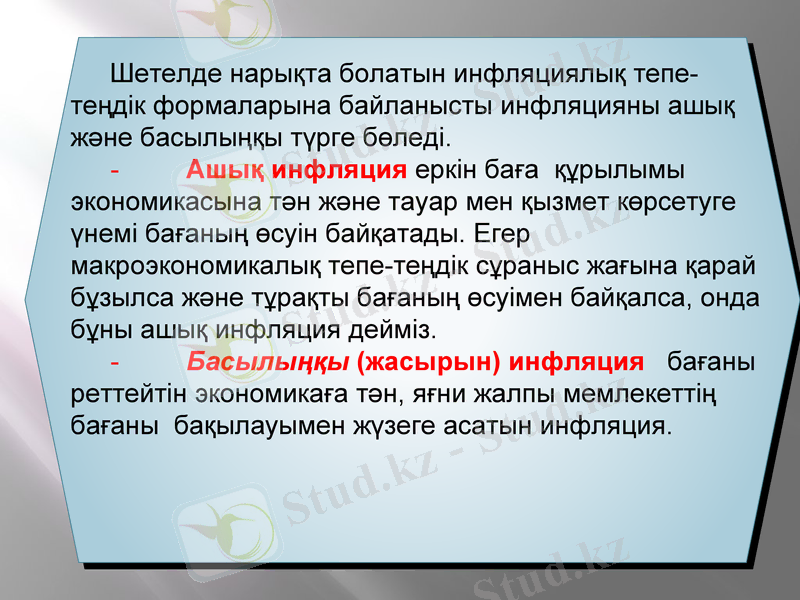 Шетелде нарықта болатын инфляциялық тепе-теңдік формаларына байланысты инфляцияны ашық және басылыңқы түрге бөледі.

- Ашық инфляция еркін баға құрылымы экономикасына тән және тауар мен қызмет көрсетуге үнемі бағаның өсуін байқатады. Егер макроэкономикалық тепе-теңдік сұраныс жағына қарай бұзылса және тұрақты бағаның өсуімен байқалса, онда бұны ашық инфляция дейміз.

- Басылыңқы (жасырын) инфляция бағаны реттейтін экономикаға тән, яғни жалпы мемлекеттің бағаны бақылауымен жүзеге асатын инфляция.

Stud.kz
Stud.kz
Stud.kz - Stud.kz
Stud.kz